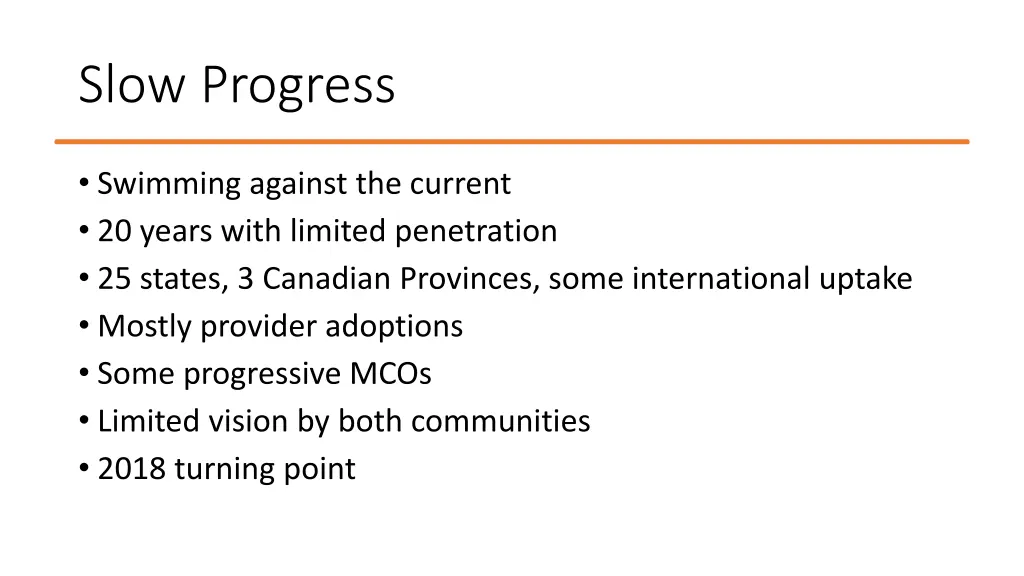 Slow Progress

• Swimming against the current
• 20 years with limited penetration
• 25 states, 3 Canadian Provinces, some international uptake
• Mostly provider adoptions
• Some progressive MCOs
• Limited vision by both communities
• 2018 turning point